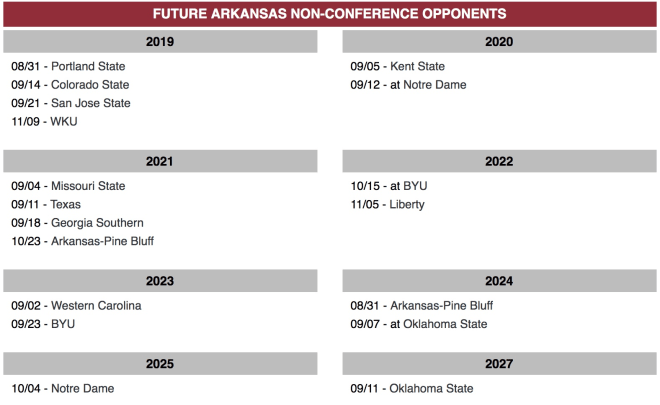 FUTURE ARKANSAS NON-CONFERENCE OPPONENTS

2019

08/31 - Portland State
09/14 - Colorado State
09/21 - San Jose State
11/09 - WKU

2020

09/05 - Kent State
09/12 - at Notre Dame

2021

09/04 - Missouri State
09/11 - Texas
09/18 - Georgia Southern
10/23 - Arkansas-Pine Bluff

2022

10/15 - at BYU
11/05 - Liberty

2023

09/02 - Western Carolina
09/23 - BYU

2024

08/31 - Arkansas-Pine Bluff
09/07 - at Oklahoma State

2025

10/04 - Notre Dame

2027

09/11 - Oklahoma State